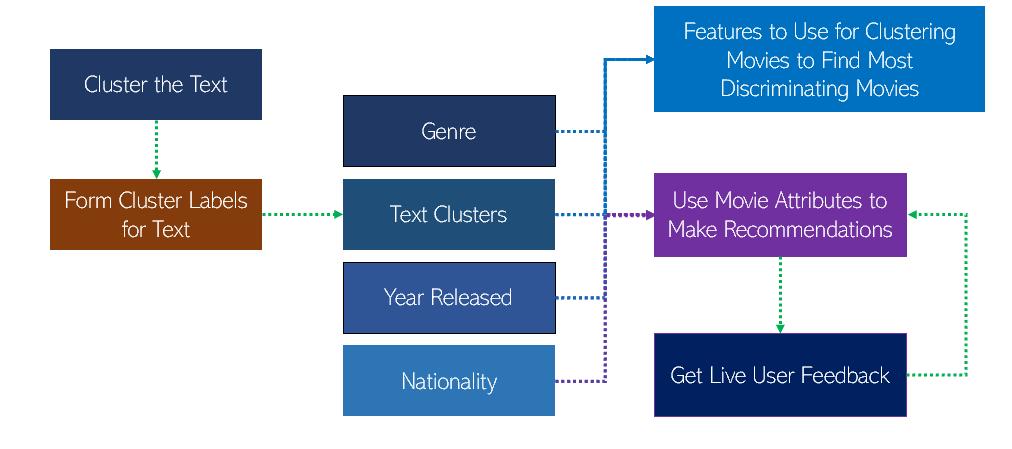 Cluster the Text

Form Cluster Labels for Text

Genre

Text Clusters

Year Released

Nationality

Features to Use for Clustering Movies to Find Most Discriminating Movies

Use Movie Attributes to Make Recommendations

Get Live User Feedback